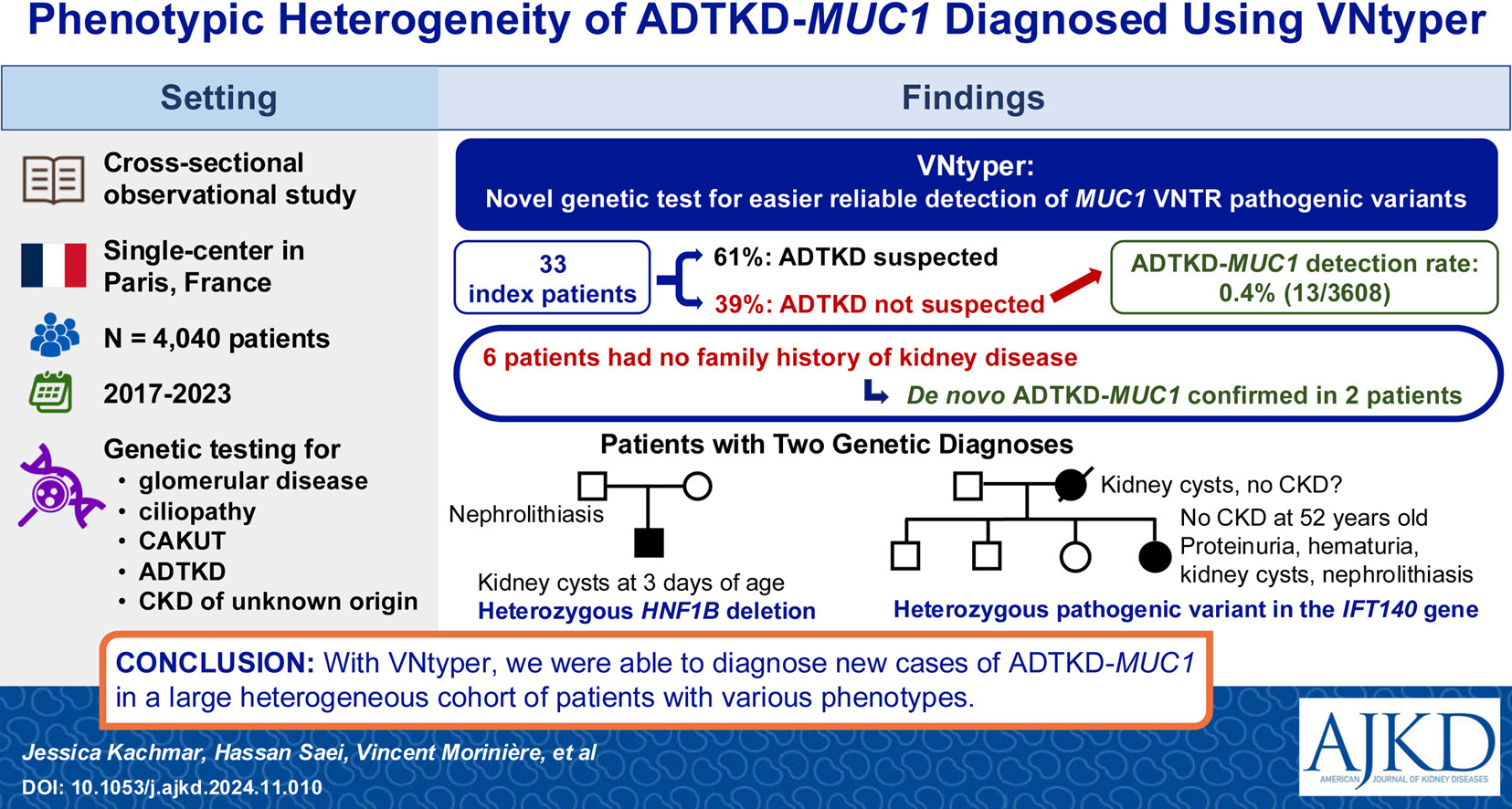 Phenotypic Heterogeneity of ADTKD-MUC1 Diagnosed Using VNtyper

Setting

Cross-sectional observational study

Single-center in Paris, France

N = 4,040 patients

2017-2023

Genetic testing for
• glomerular disease
• ciliopathy
• CAKUT
• ADTKD
• CKD of unknown origin

Findings

VNtyper:
Novel genetic test for easier reliable detection of MUC1 VNTR pathogenic variants

33 index patients

61%: ADTKD suspected

39%: ADTKD not suspected

ADTKD-MUC1 detection rate: 0.4% (13/3608)

6 patients had no family history of kidney disease

De novo ADTKD-MUC1 confirmed in 2 patients

Patients with Two Genetic Diagnoses

Nephrolithiasis

Kidney cysts at 3 days of age

Heterozygous HNF1B deletion

Kidney cysts, no CKD?

No CKD at 52 years old

Proteinuria, hematuria, kidney cysts, nephrolithiasis

Heterozygous pathogenic variant in the IFT140 gene

CONCLUSION: With VNtyper, we were able to diagnose new cases of ADTKD-MUC1 in a large heterogeneous cohort of patients with various phenotypes.

Jessica Kachmar, Hassan Saei, Vincent Morinière, et al

DOI: 10.1053/j.ajkd.2024.11.010

AJKD
AMERICAN JOURNAL OF KIDNEY DISEASES